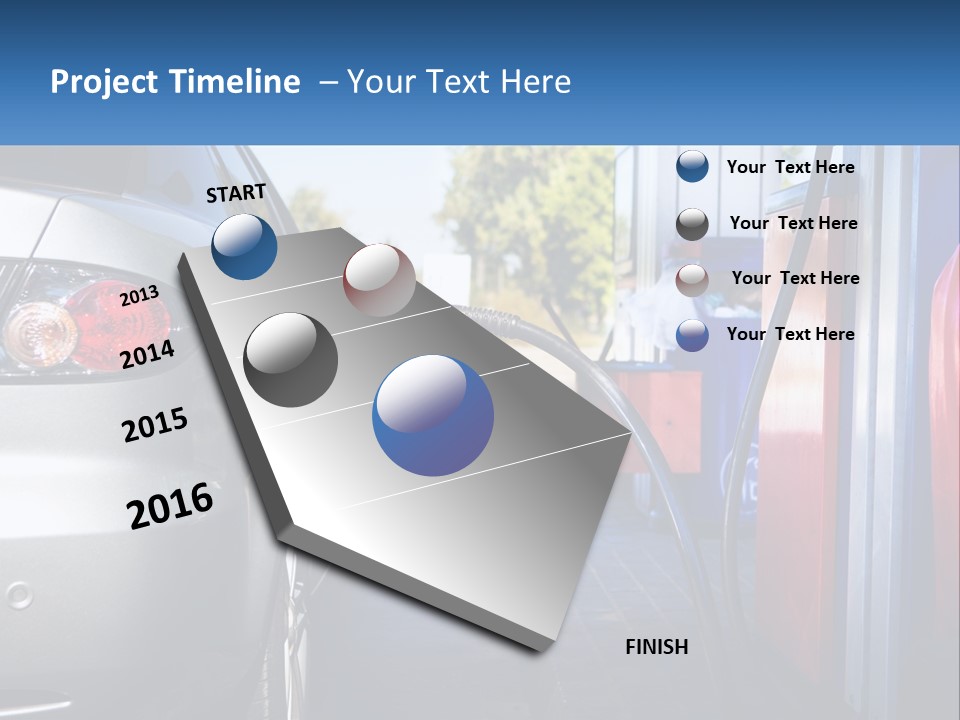 Project Timeline – Your Text Here

START

2013

2014

2015

2016

FINISH

Your Text Here

Your Text Here

Your Text Here

Your Text Here